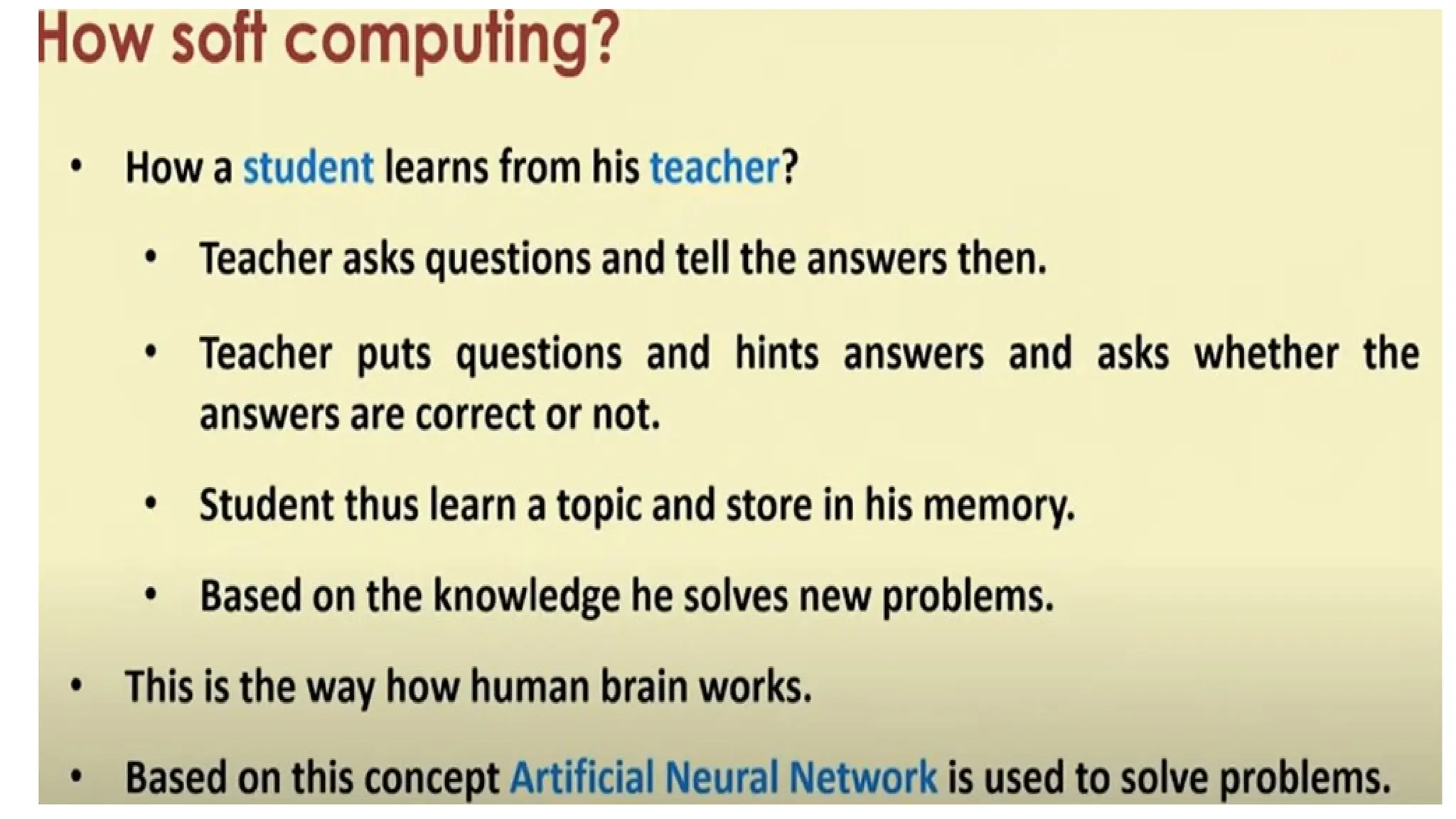 How soft computing?

• How a student learns from his teacher?

• Teacher asks questions and tell the answers then.

• Teacher puts questions and hints answers and asks whether the answers are correct or not.

• Student thus learn a topic and store in his memory.

• Based on the knowledge he solves new problems.

• This is the way how human brain works.

• Based on this concept Artificial Neural Network is used to solve problems.